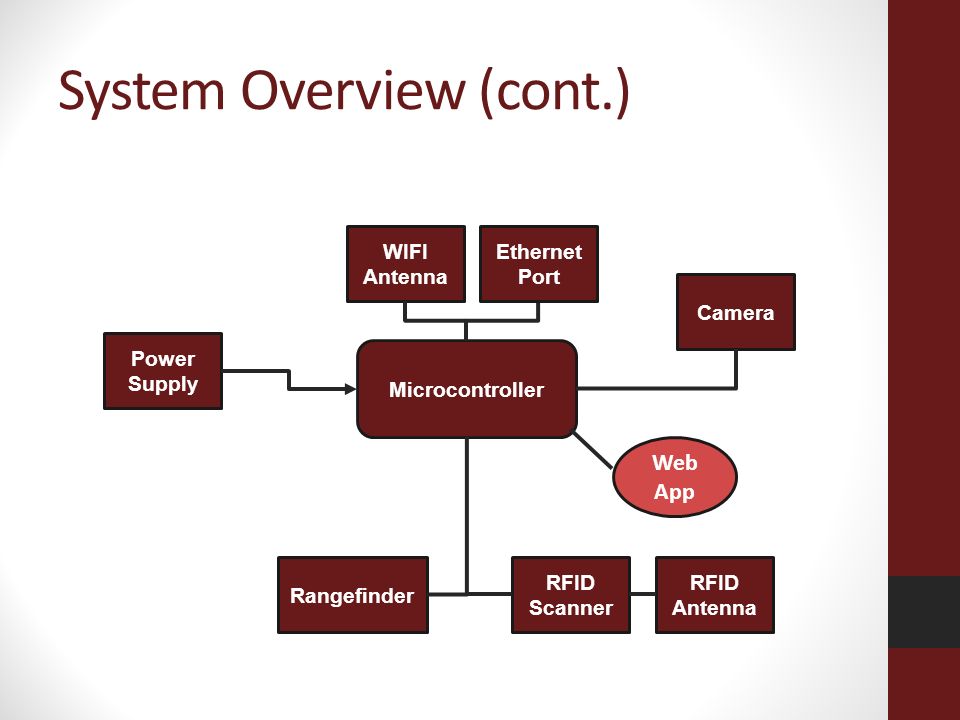 System Overview (cont.)

WIFI Antenna

Ethernet Port

Camera

Power Supply

Microcontroller

Web App

Rangefinder

RFID Scanner

RFID Antenna